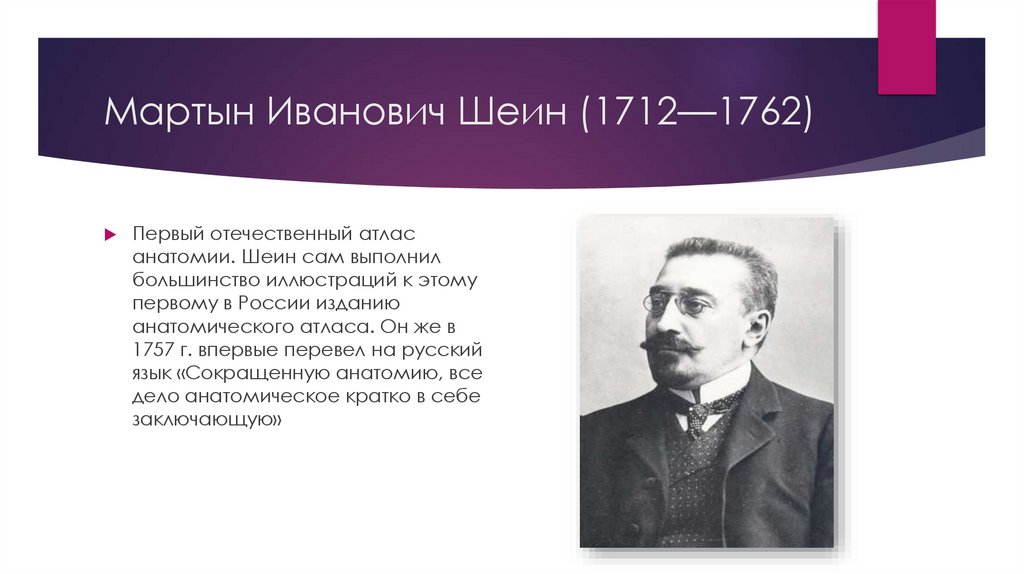 Мартын Иванович Шеин (1712—1762)

Первый отечественный атлас анатомии. Шеин сам выполнил большинство иллюстраций к этому первому в России изданию анатомического атласа. Он же в 1757 г. впервые перевел на русский язык «Сокращенную анатомию, все дело анатомическое кратко в себе заключающую»